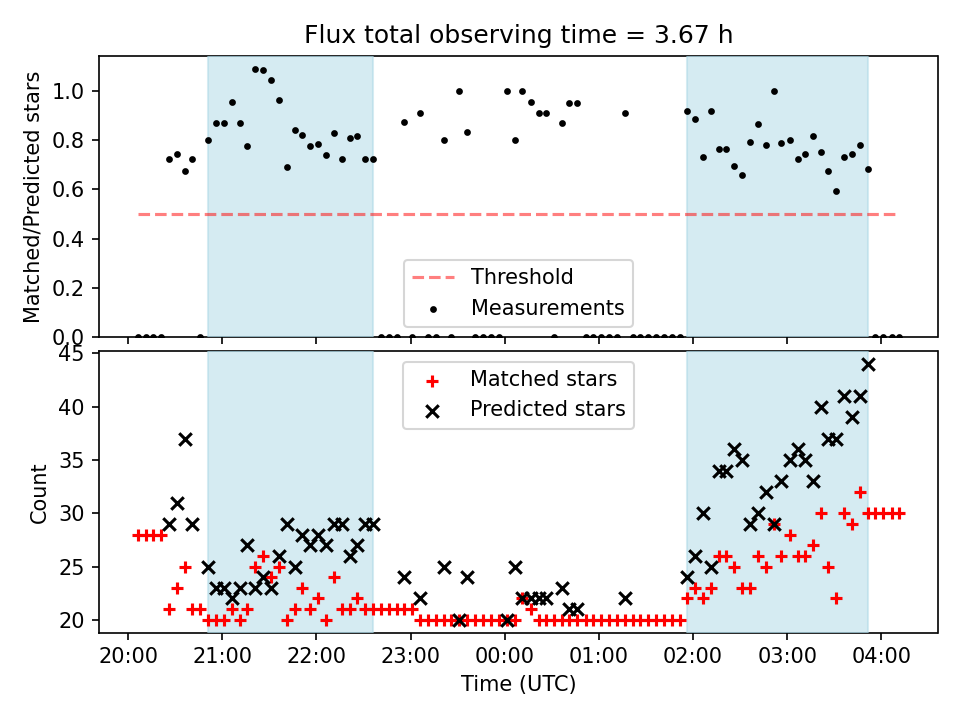 Flux total observing time = 3.67 h

Matched/Predicted stars

1.0
0.8
0.6
0.4
0.2
0.0

Threshold
Measurements

Count

45
40
35
30
25
20

Matched stars
Predicted stars

20:00 21:00 22:00 23:00 00:00 01:00 02:00 03:00 04:00

Time (UTC)